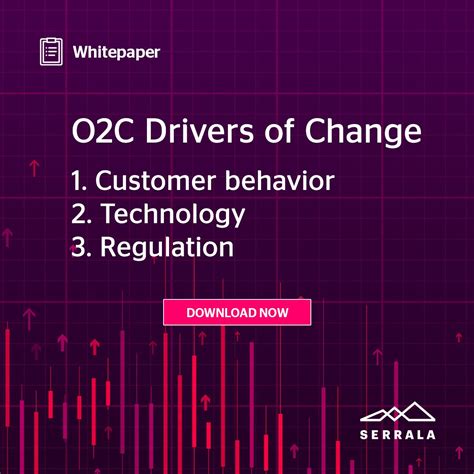 Whitepaper

O2C Drivers of Change

1. Customer behavior
2. Technology
3. Regulation

DOWNLOAD NOW

SERRALA